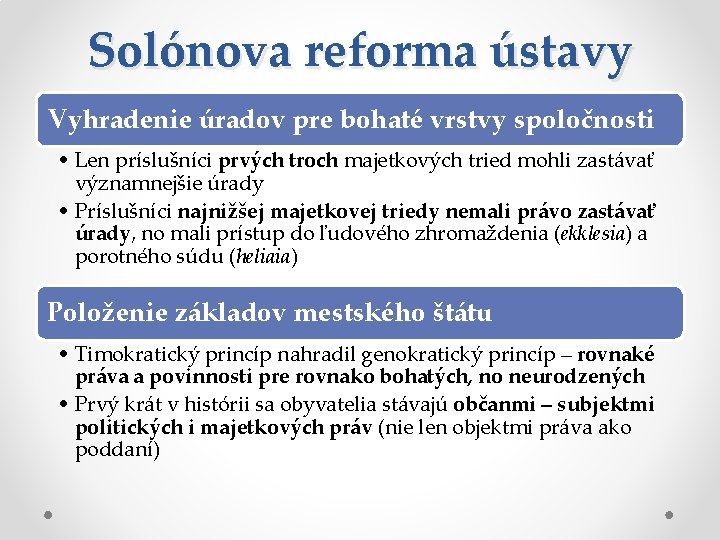 Solónova reforma ústavy

Vyhradenie úradov pre bohaté vrstvy spoločnosti

• Len príslušníci prvých troch majetkových tried mohli zastávať významnejšie úrady
• Príslušníci najnižšej majetkovej triedy nemali právo zastávať úrady, no mali prístup do ľudového zhromaždenia (ekklesia) a porotného súdu (heliaia)

Položenie základov mestského štátu

• Timokratický princíp nahradil genokratický princíp – rovnaké práva a povinnosti pre rovnako bohatých, no neurodzených
• Prvý krát v histórii sa obyvatelia stávajú občanmi – subjektmi politických i majetkových práv (nie len objektmi práva ako poddaní)